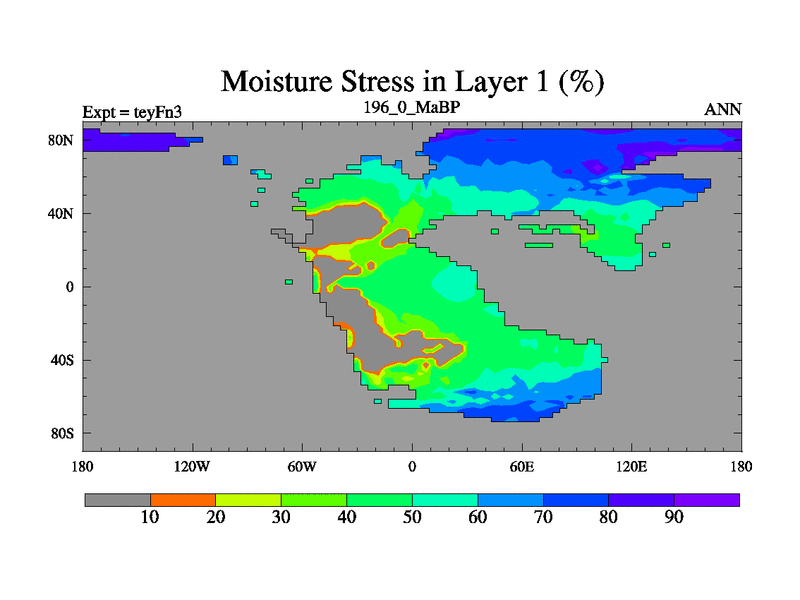 Moisture Stress in Layer 1 (%)

Expt = teyFn3

196_0_MaBP

ANN

80N

40N

0

40S

80S

180

120W

60W

0

60E

120E

180

10 20 30 40 50 60 70 80 90